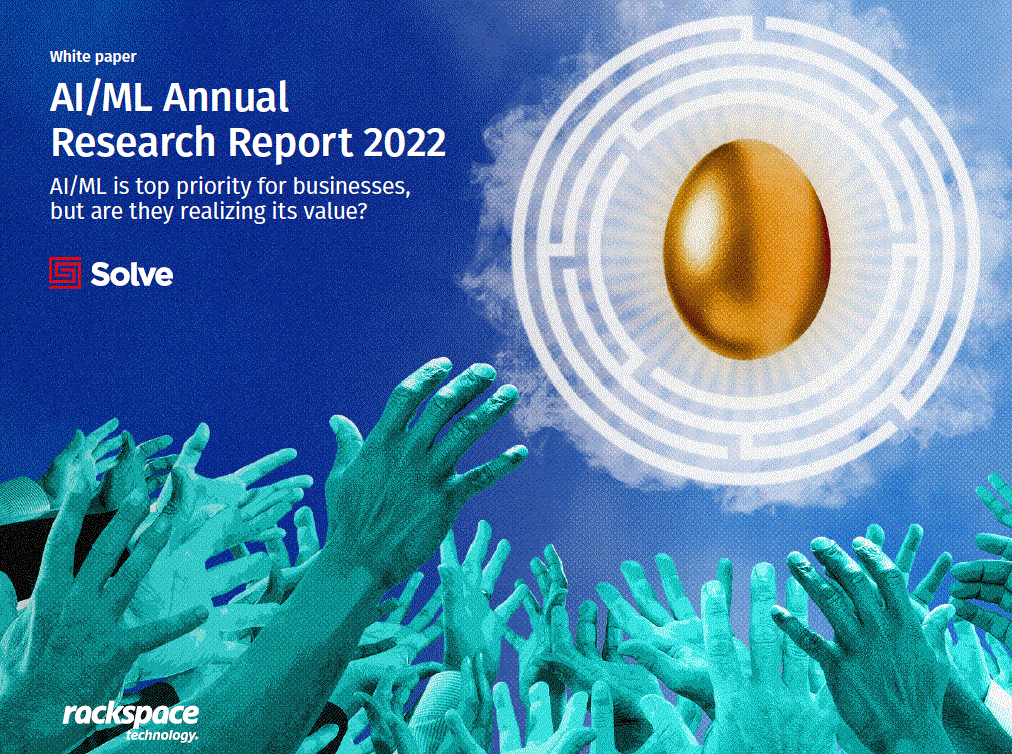 White paper

AI/ML Annual Research Report 2022

AI/ML is top priority for businesses, but are they realizing its value?

Solve

rackspace technology.